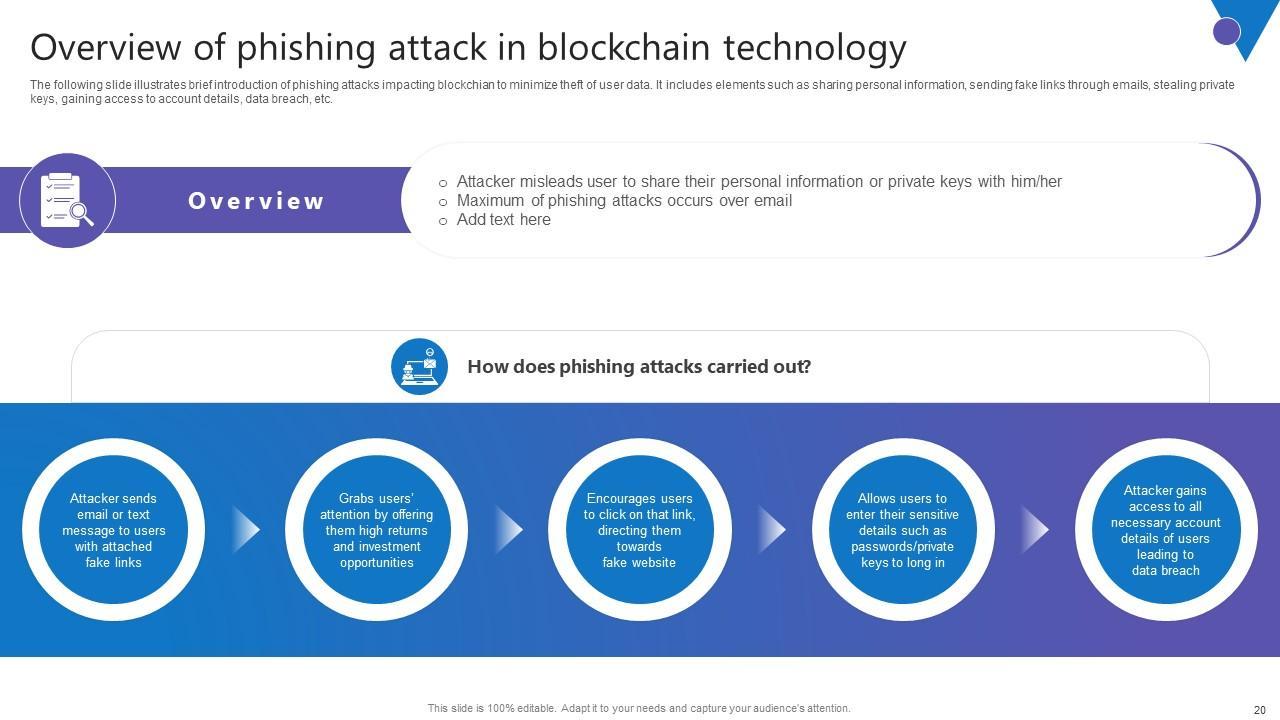 Overview of phishing attack in blockchain technology

The following slide illustrates brief introduction of phishing attacks impacting blockchian to minimize theft of user data. It includes elements such as sharing personal information, sending fake links through emails, stealing private keys, gaining access to account details, data breach, etc.

Overview

○ Attacker misleads user to share their personal information or private keys with him/her
○ Maximum of phishing attacks occurs over email
○ Add text here

How does phishing attacks carried out?

Attacker sends email or text message to users with attached fake links

Grabs users' attention by offering them high returns and investment opportunities

Encourages users to click on that link, directing them towards fake website

Allows users to enter their sensitive details such as passwords/private keys to long in

Attacker gains access to all necessary account details of users leading to data breach

This slide is 100% editable. Adapt it to your needs and capture your audience's attention.

20